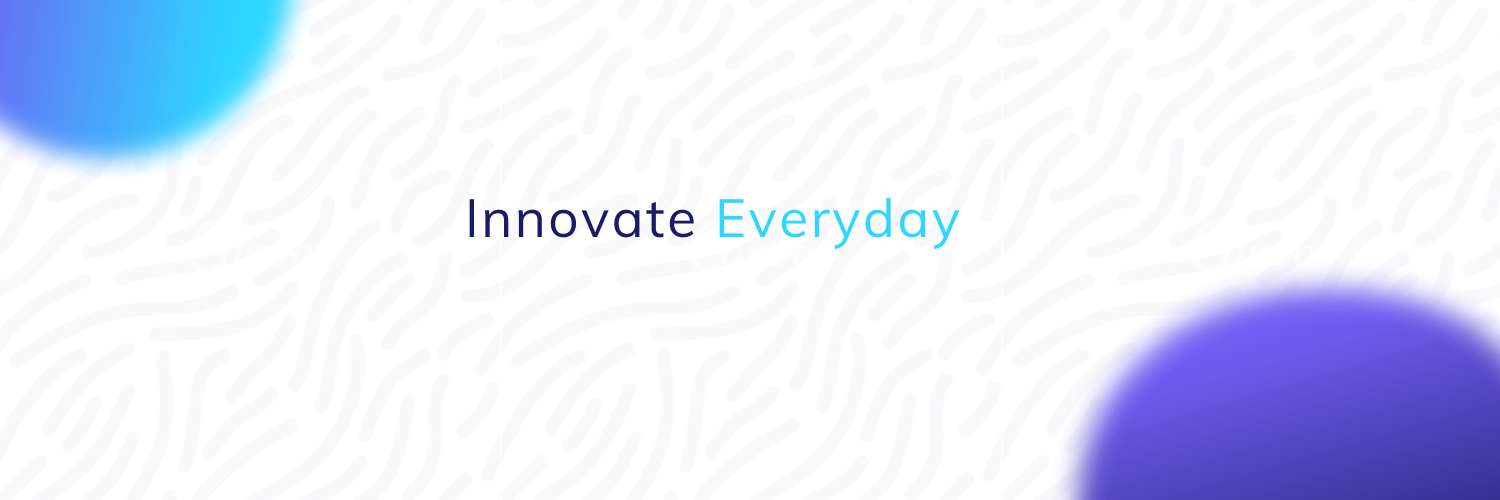 Innovate Everyday